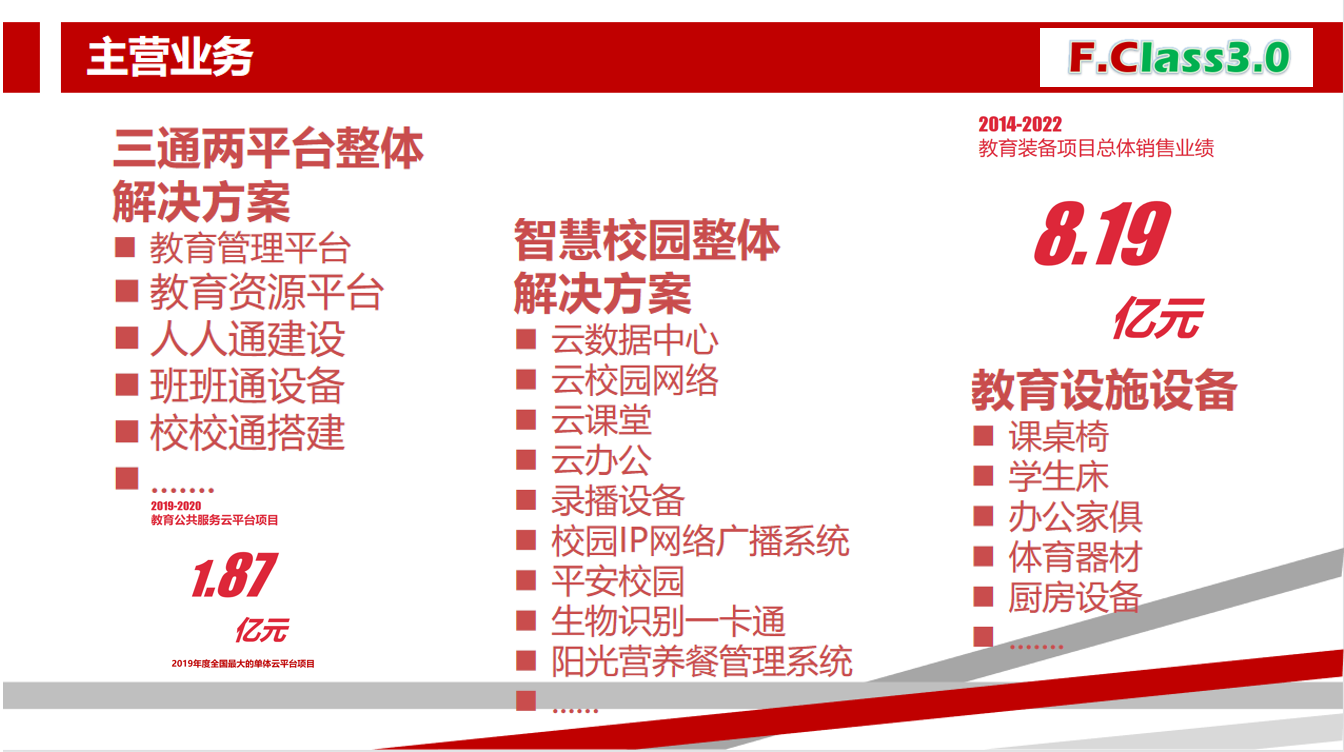 主营业务

F.Class3.0

三通两平台整体解决方案

■ 教育管理平台
■ 教育资源平台
■ 人人通建设
■ 班班通设备
■ 校校通搭建
■ .......

2019-2020
教育公共服务云平台项目

1.87

亿元

2019年度全国最大的单体云平台项目

智慧校园整体解决方案

■ 云数据中心
■ 云校园网络
■ 云课堂
■ 云办公
■ 录播设备
■ 校园IP网络广播系统
■ 平安校园
■ 生物识别一卡通
■ 阳光营养餐管理系统
■ ......

2014-2022
教育装备项目总体销售业绩

8.19

亿元

教育设施设备

■ 课桌椅
■ 学生床
■ 办公家俱
■ 体育器材
■ 厨房设备
■ .......